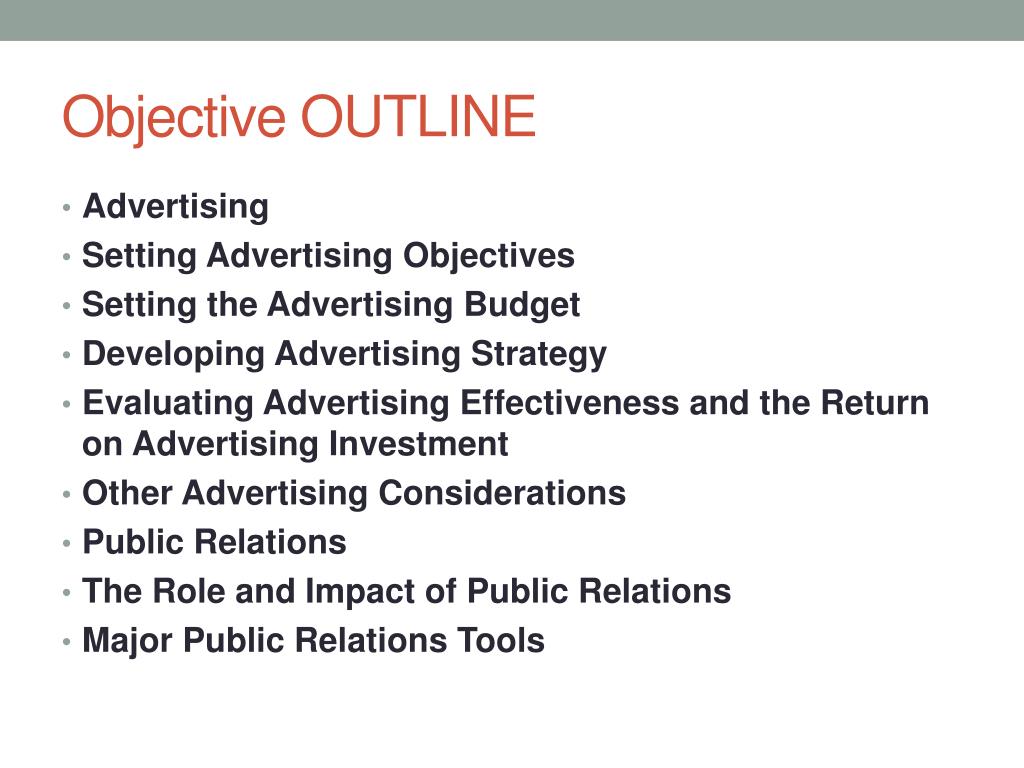 Objective OUTLINE

• Advertising
• Setting Advertising Objectives
• Setting the Advertising Budget
• Developing Advertising Strategy
• Evaluating Advertising Effectiveness and the Return on Advertising Investment
• Other Advertising Considerations
• Public Relations
• The Role and Impact of Public Relations
• Major Public Relations Tools